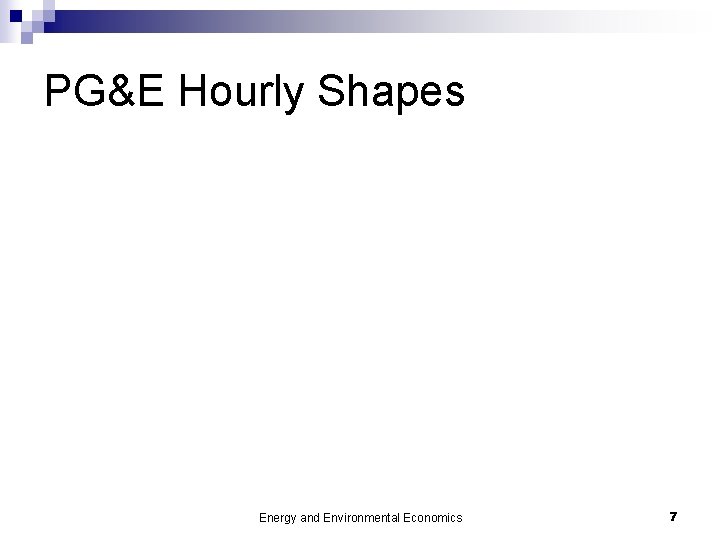 PG&E Hourly Shapes

Energy and Environmental Economics

7